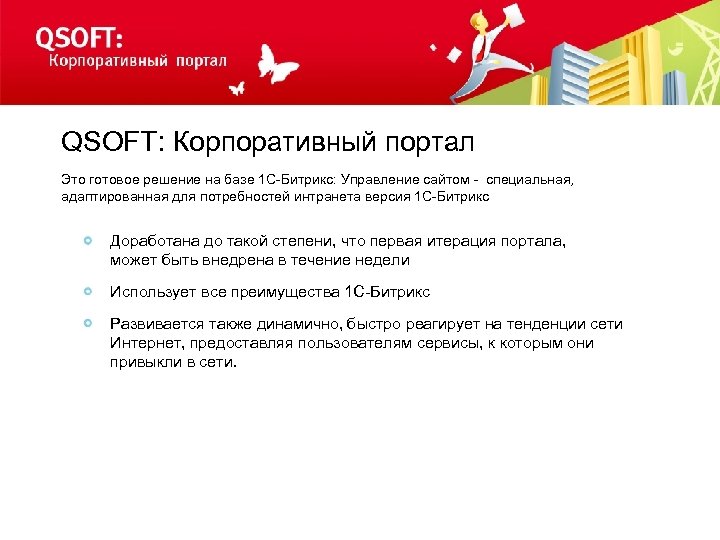 QSOFT:
Корпоративный портал

QSOFT: Корпоративный портал

Это готовое решение на базе 1С-Битрикс: Управление сайтом - специальная, адаптированная для потребностей интранета версия 1С-Битрикс

Доработана до такой степени, что первая итерация портала, может быть внедрена в течение недели

Использует все преимущества 1С-Битрикс

Развивается также динамично, быстро реагирует на тенденции сети Интернет, предоставляя пользователям сервисы, к которым они привыкли в сети.